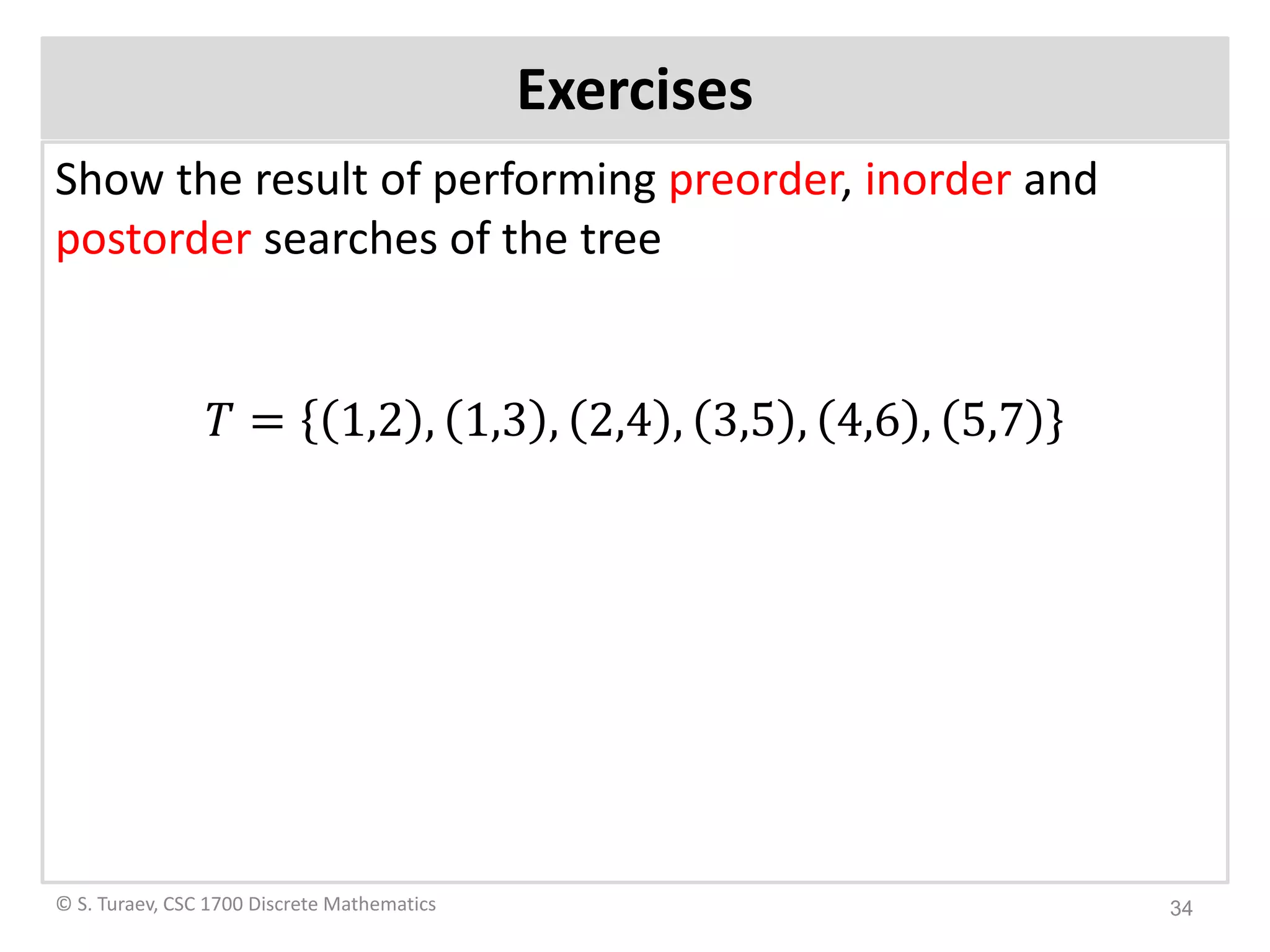 Exercises

Show the result of performing preorder, inorder and postorder searches of the tree

$T = \{(1,2), (1,3), (2,4), (3,5), (4,6), (5,7)\}$

© S. Turaev, CSC 1700 Discrete Mathematics

34